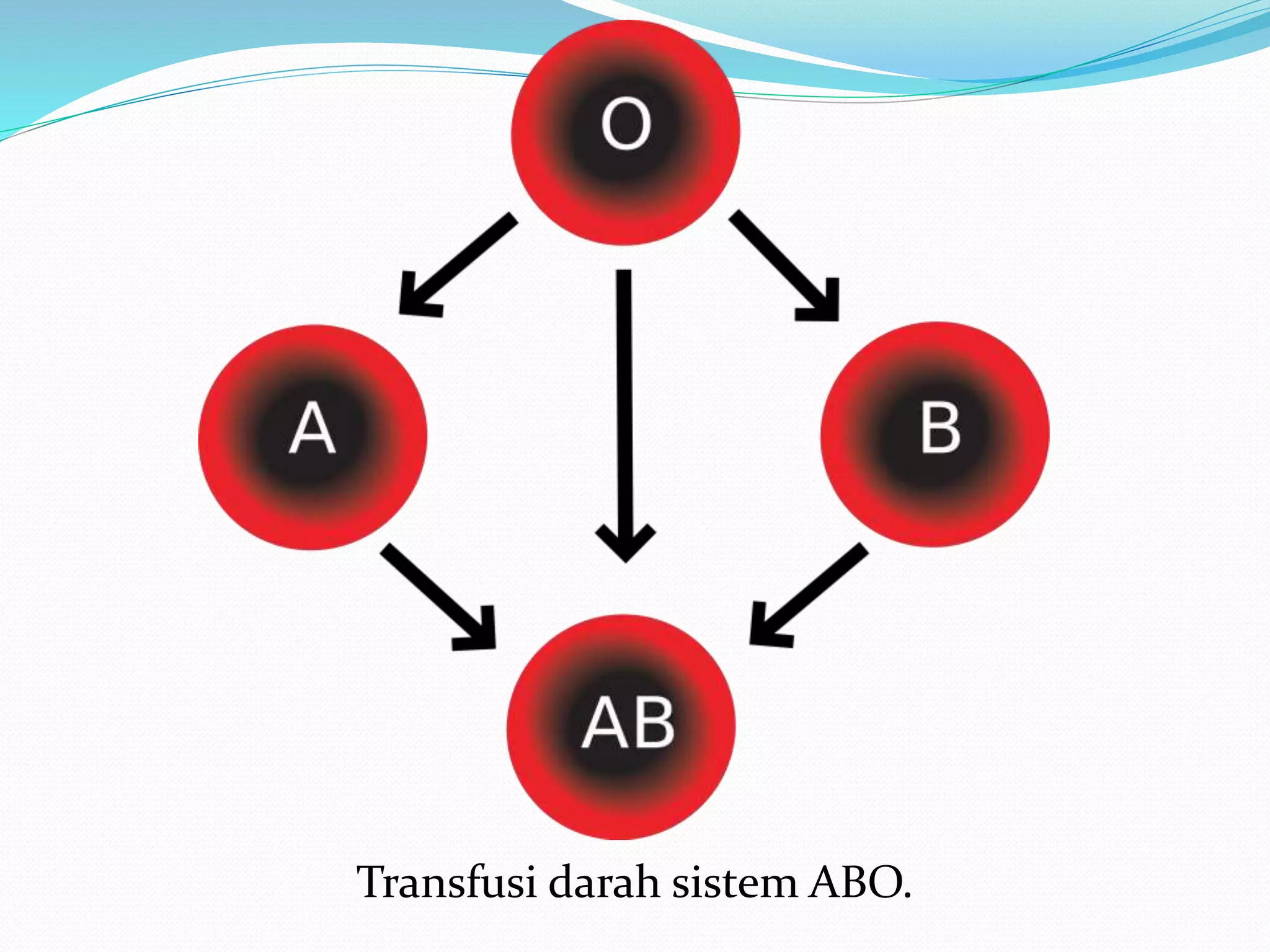 O

A

B

AB

Transfusi darah sistem ABO.